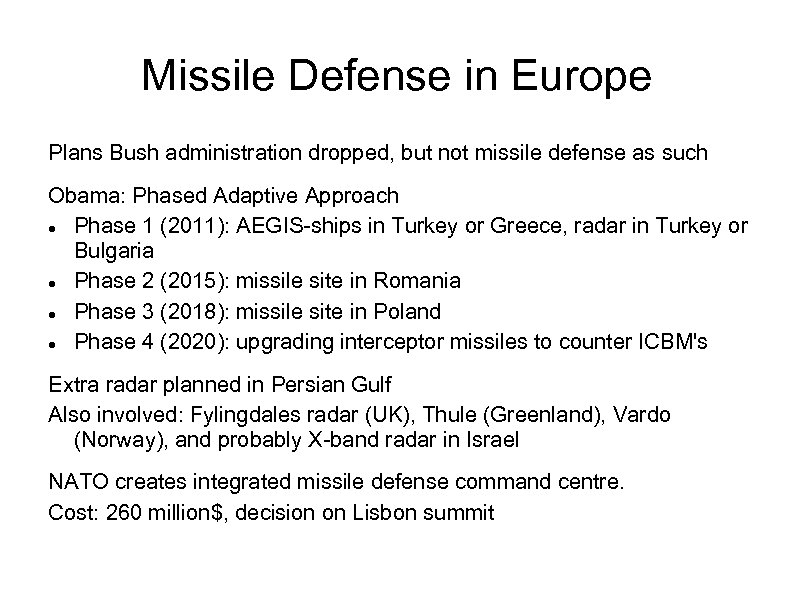 Missile Defense in Europe

Plans Bush administration dropped, but not missile defense as such

Obama: Phased Adaptive Approach
- Phase 1 (2011): AEGIS-ships in Turkey or Greece, radar in Turkey or Bulgaria
- Phase 2 (2015): missile site in Romania
- Phase 3 (2018): missile site in Poland
- Phase 4 (2020): upgrading interceptor missiles to counter ICBM's

Extra radar planned in Persian Gulf
Also involved: Fylingdales radar (UK), Thule (Greenland), Vardo (Norway), and probably X-band radar in Israel

NATO creates integrated missile defense command centre.
Cost: 260 million$, decision on Lisbon summit